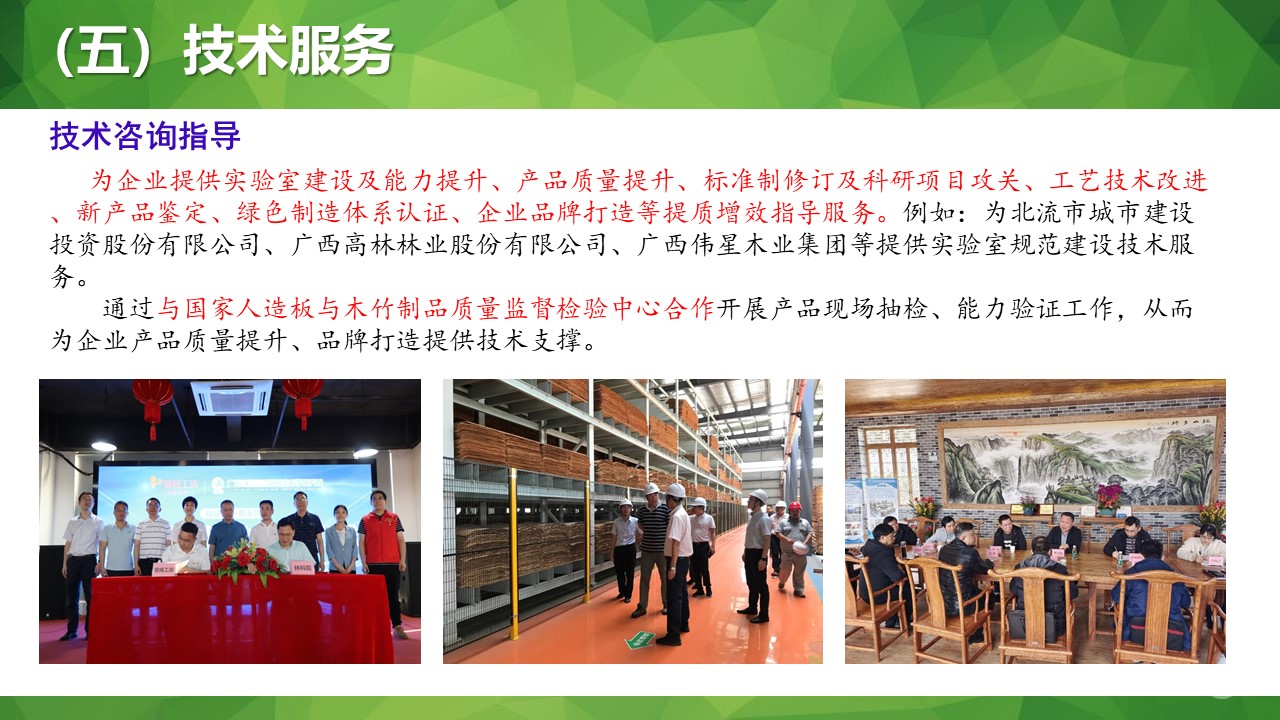 （五）技术服务

技术咨询指导

为企业提供实验室建设及能力提升、产品质量提升、标准制修订及科研项目攻关、工艺技术改进、新产品鉴定、绿色制造体系认证、企业品牌打造等提质增效指导服务。例如：为北流市城市建设投资股份有限公司、广西高林林业股份有限公司、广西伟星木业集团等提供实验室规范建设技术服务。

通过与国家人造板与木竹制品质量监督检验中心合作开展产品现场抽检、能力验证工作，从而为企业产品质量提升、品牌打造提供技术支撑。